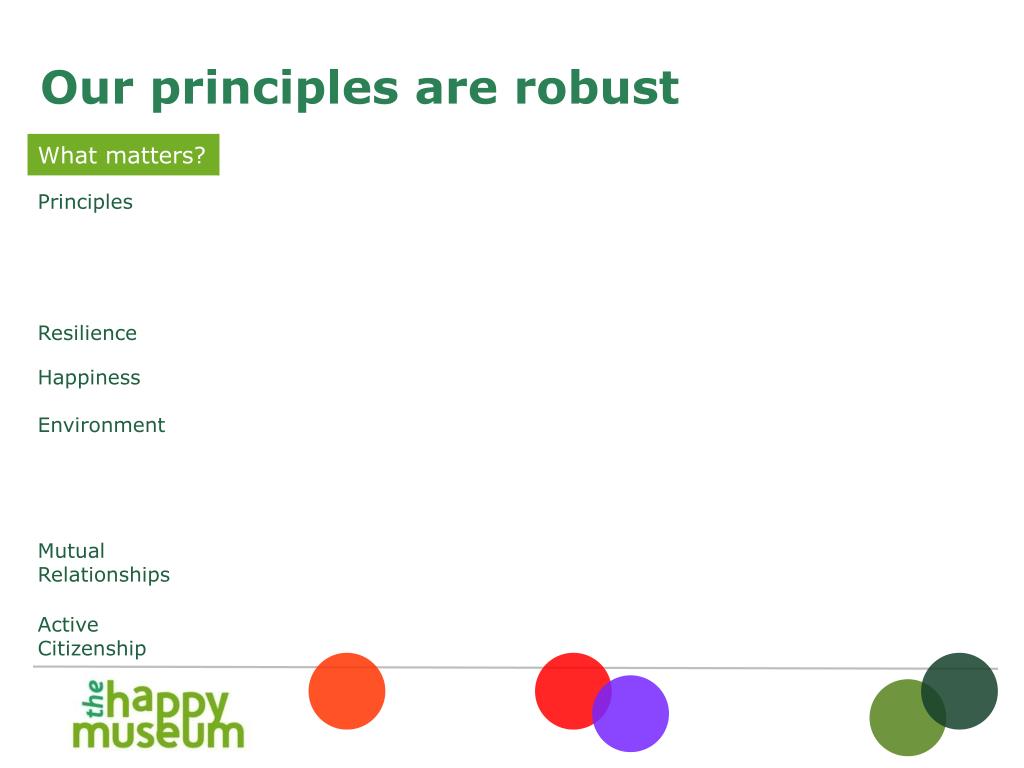 Our principles are robust

What matters?

Principles

Resilience

Happiness

Environment

Mutual Relationships

Active Citizenship

the happy museum